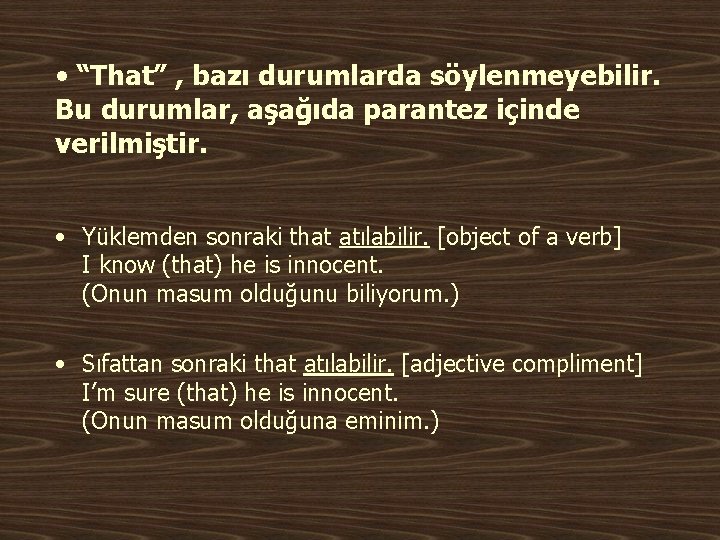 • “That” , bazı durumlarda söylenmeyebilir. Bu durumlar, aşağıda parantez içinde verilmiştir.

• Yüklemden sonraki that atılabilir. [object of a verb]
I know (that) he is innocent.
(Onun masum olduğunu biliyorum.)

• Sıfattan sonraki that atılabilir. [adjective compliment]
I’m sure (that) he is innocent.
(Onun masum olduğuna eminim.)